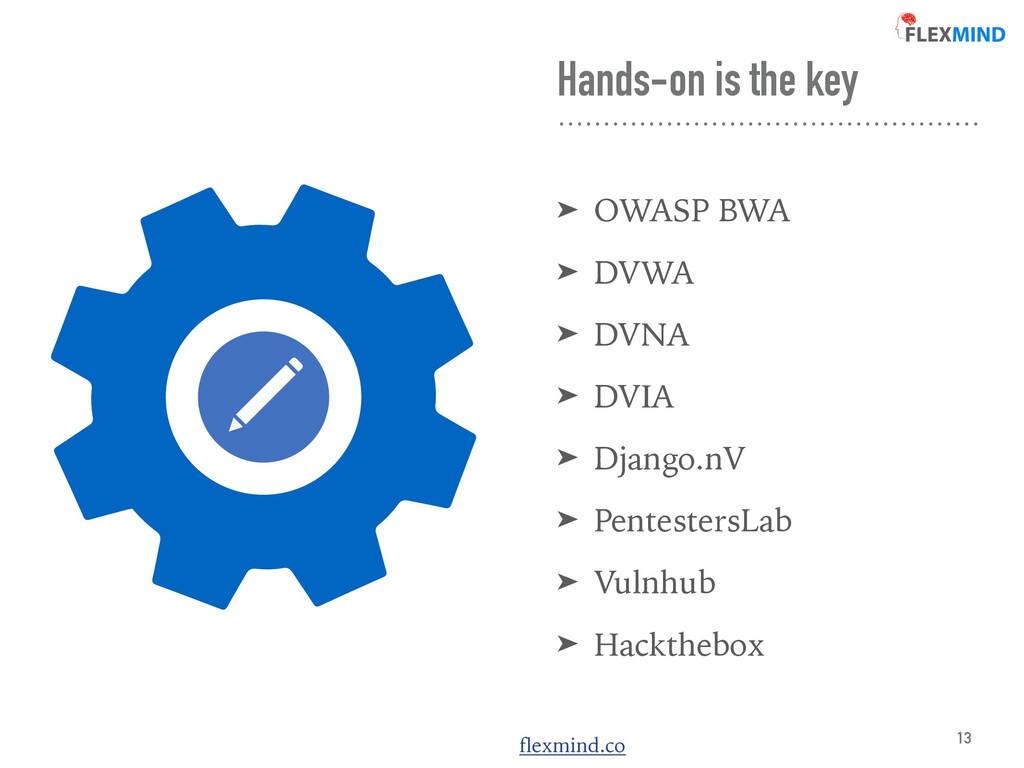 FLEXMIND

Hands-on is the key

➤ OWASP BWA

➤ DVWA

➤ DVNA

➤ DVIA

➤ Django.nV

➤ PentestersLab

➤ Vulnhub

➤ Hackthebox

flexmind.co

13